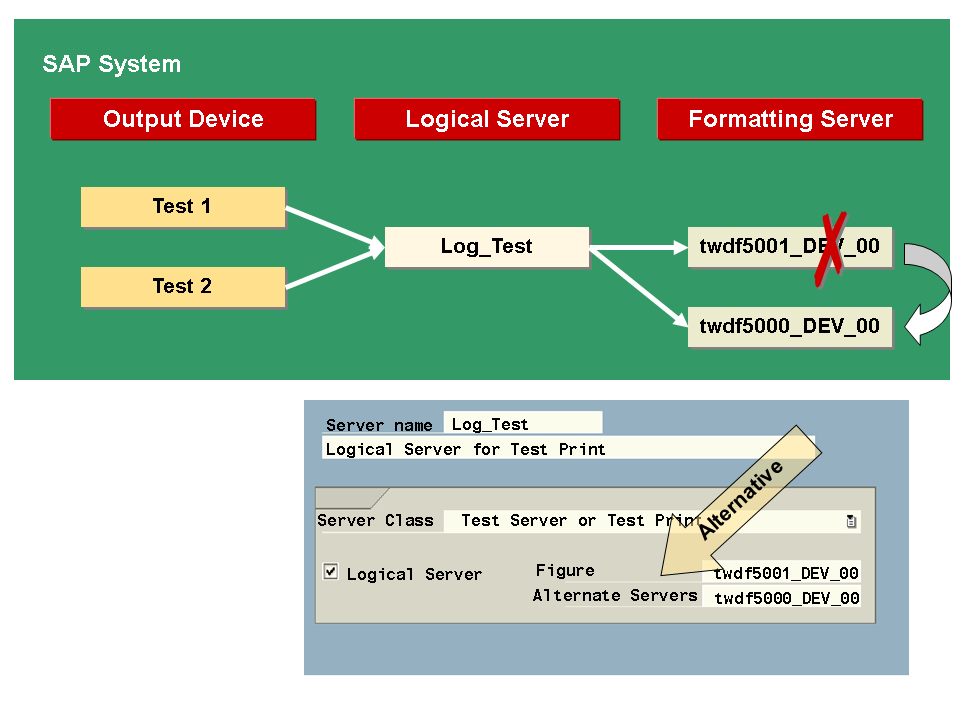 SAP System

Output Device

Logical Server

Formatting Server

Test 1

Test 2

Log_Test

twdf5001_DEV_00

twdf5000_DEV_00

Server name Log_Test

Logical Server for Test Print

Server Class Test Server or Test Print

Alternative

Logical Server

Figure twdf5001_DEV_00

Alternate Servers twdf5000_DEV_00